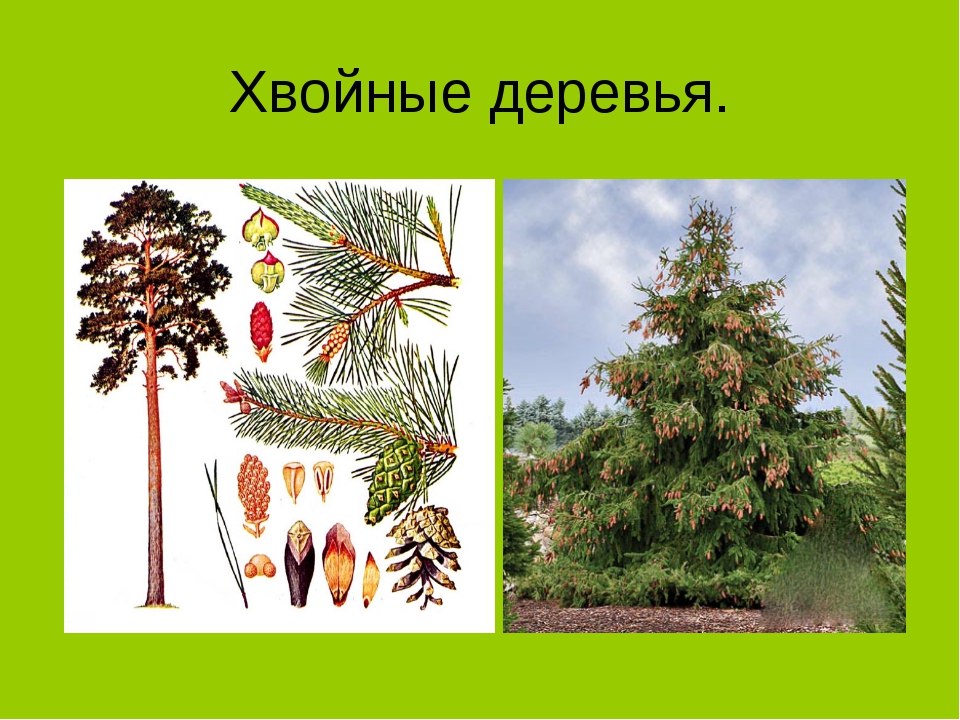 Хвойные деревья.